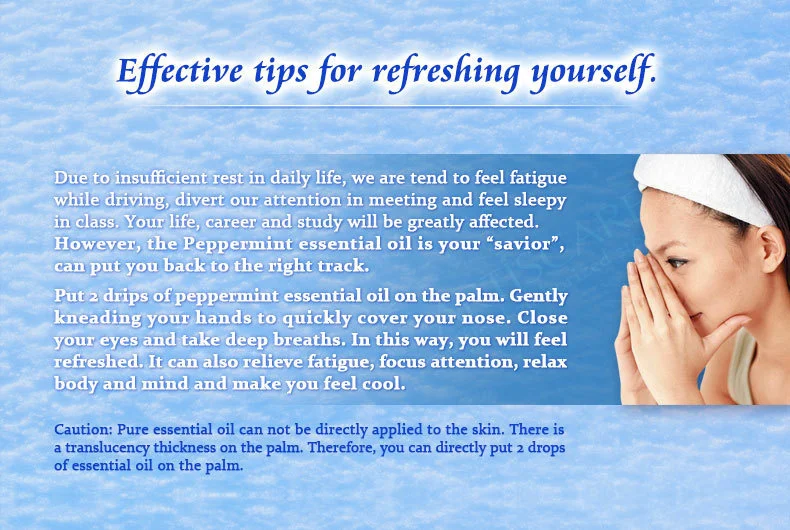 Effective tips for refreshing yourself.

Due to insufficient rest in daily life, we are tend to feel fatigue while driving, divert our attention in meeting and feel sleepy in class. Your life, career and study will be greatly affected. However, the Peppermint essential oil is your "savior", can put you back to the right track.

Put 2 drips of peppermint essential oil on the palm. Gently kneading your hands to quickly cover your nose. Close your eyes and take deep breaths. In this way, you will feel refreshed. It can also relieve fatigue, focus attention, relax body and mind and make you feel cool.

Caution: Pure essential oil can not be directly applied to the skin. There is a translucency thickness on the palm. Therefore, you can directly put 2 drops of essential oil on the palm.